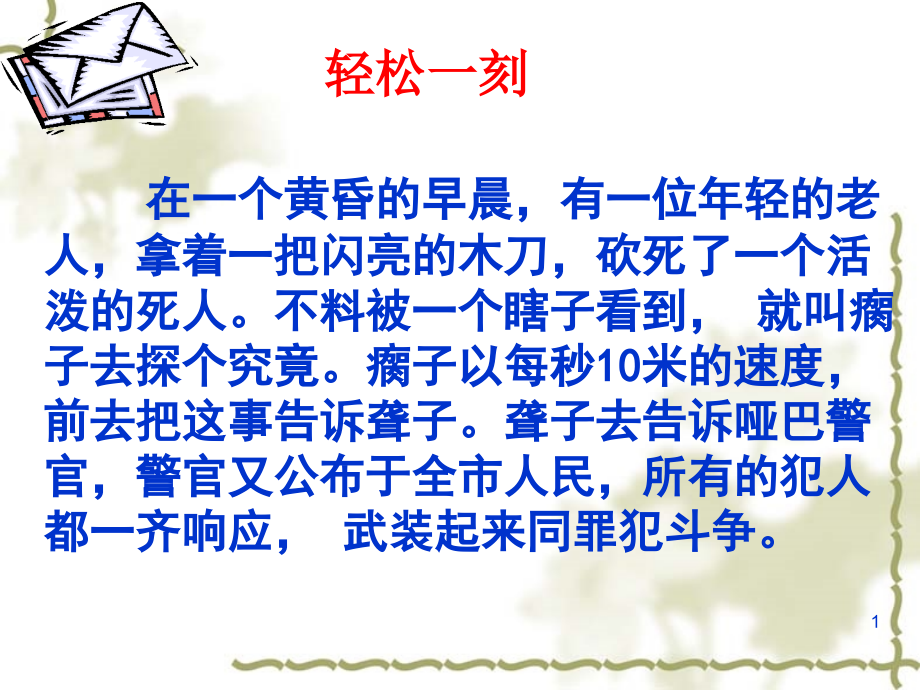 轻松一刻

在一个黄昏的早晨，有一位年轻的老人，拿着一把闪亮的木刀，砍死了一个活泼的死人。不料被一个瞎子看到， 就叫瘸子去探个究竟。瘸子以每秒10米的速度，前去把这事告诉聋子。聋子去告诉哑巴警官，警官又公布于全市人民，所有的犯人都一齐响应， 武装起来同罪犯斗争。

1